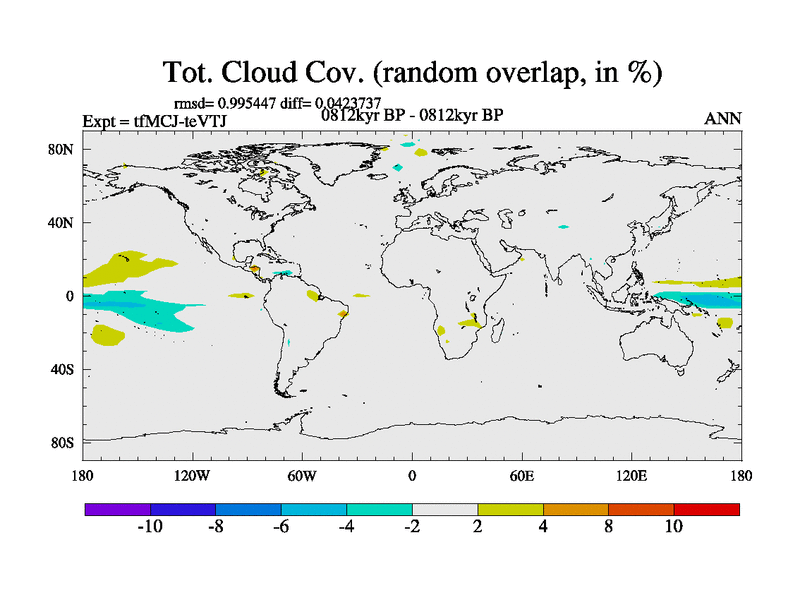 Tot. Cloud Cov. (random overlap, in %)

rmsd= 0.995447 diff= 0.0423737

Expt = tfMCJ-teVTJ

0812kyr BP - 0812kyr BP

ANN

80N
40N
0
40S
80S

180 120W 60W 0 60E 120E 180

-10 -8 -6 -4 -2 2 4 8 10